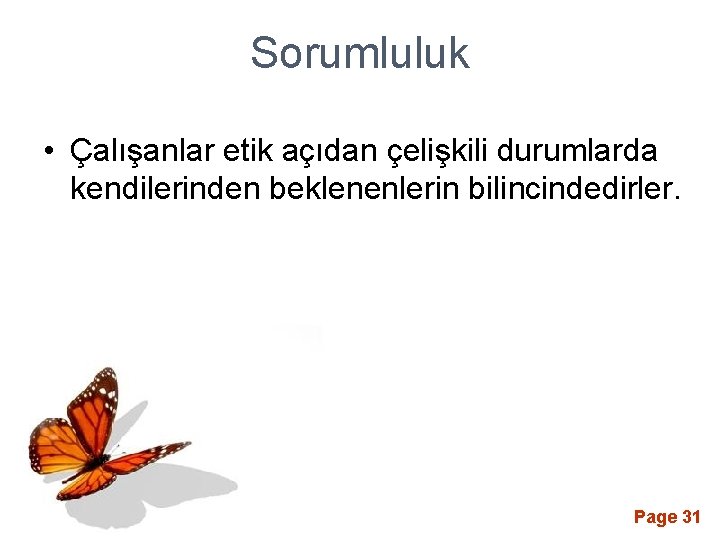 Sorumluluk

• Çalışanlar etik açıdan çelişkili durumlarda kendilerinden beklenenlerin bilincindedirler.

Page 31